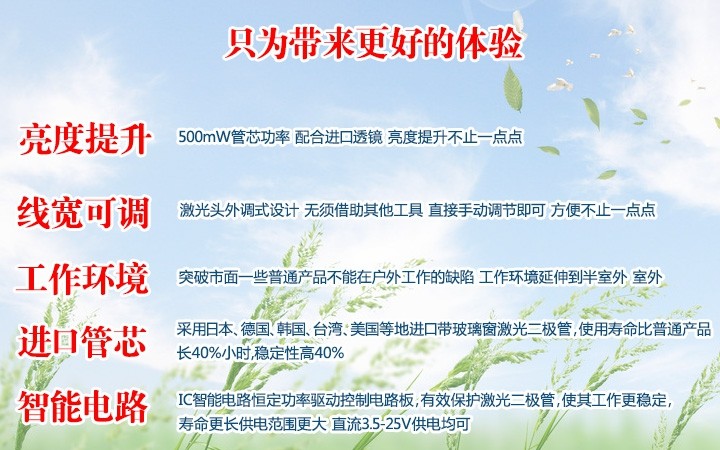 只为带来更好的体验

亮度提升
500mW管芯功率 配合进口透镜 亮度提升不止一点点

线宽可调
激光头外调式设计 无须借助其他工具 直接手动调节即可 方便不止一点点

工作环境
突破市面一些普通产品不能在户外工作的缺陷 工作环境延伸到半室外 室外

进口管芯
采用日本、德国、韩国、台湾、美国等地进口带玻璃窗激光二极管，使用寿命比普通产品长40%小时，稳定性高40%

智能电路
IC智能电路恒定功率驱动控制电路板，有效保护激光二极管，使其工作更稳定，寿命更长供电范围更大 直流3.5-25V供电均可